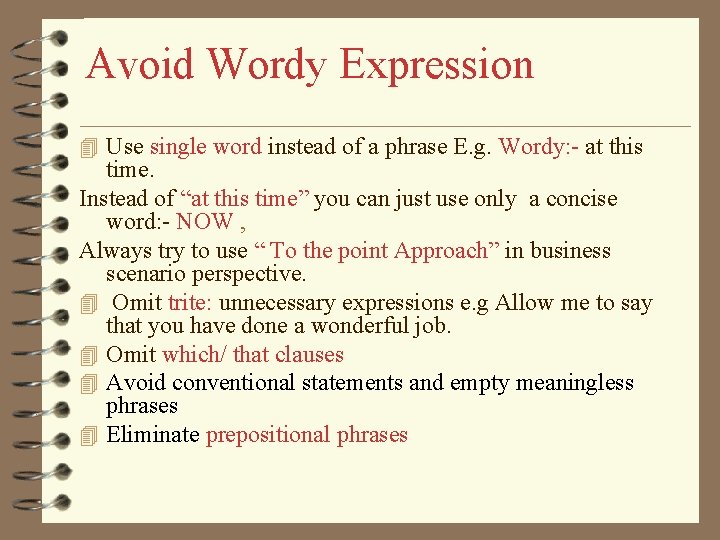 Avoid Wordy Expression

Use single word instead of a phrase E.g. Wordy:- at this time.

Instead of “at this time” you can just use only a concise word:- NOW ,

Always try to use “ To the point Approach” in business scenario perspective.

Omit trite: unnecessary expressions e.g Allow me to say that you have done a wonderful job.

Omit which/ that clauses

Avoid conventional statements and empty meaningless phrases

Eliminate prepositional phrases